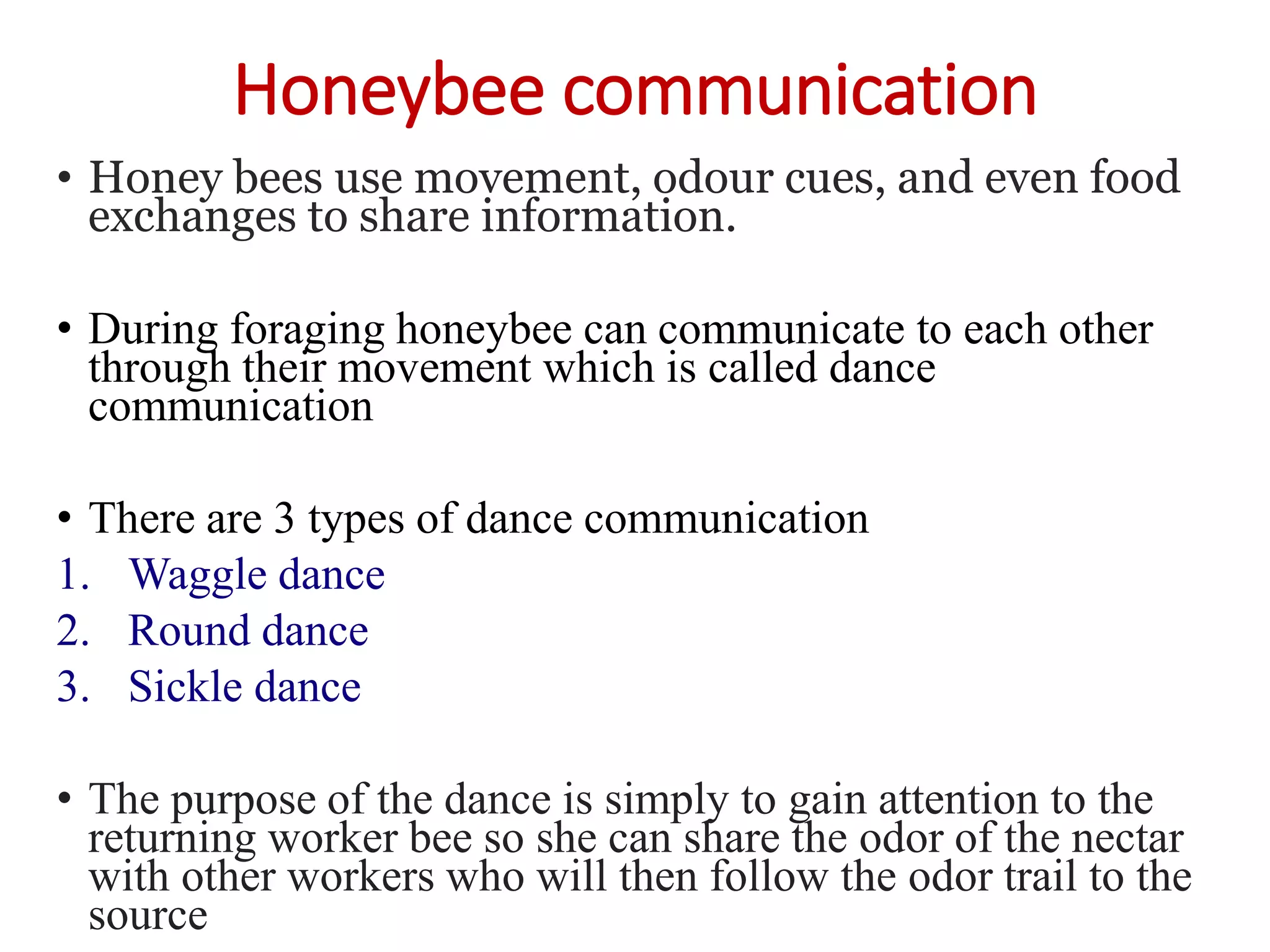 Honeybee communication

• Honey bees use movement, odour cues, and even food exchanges to share information.

• During foraging honeybee can communicate to each other through their movement which is called dance communication

• There are 3 types of dance communication
1. Waggle dance
2. Round dance
3. Sickle dance

• The purpose of the dance is simply to gain attention to the returning worker bee so she can share the odor of the nectar with other workers who will then follow the odor trail to the source